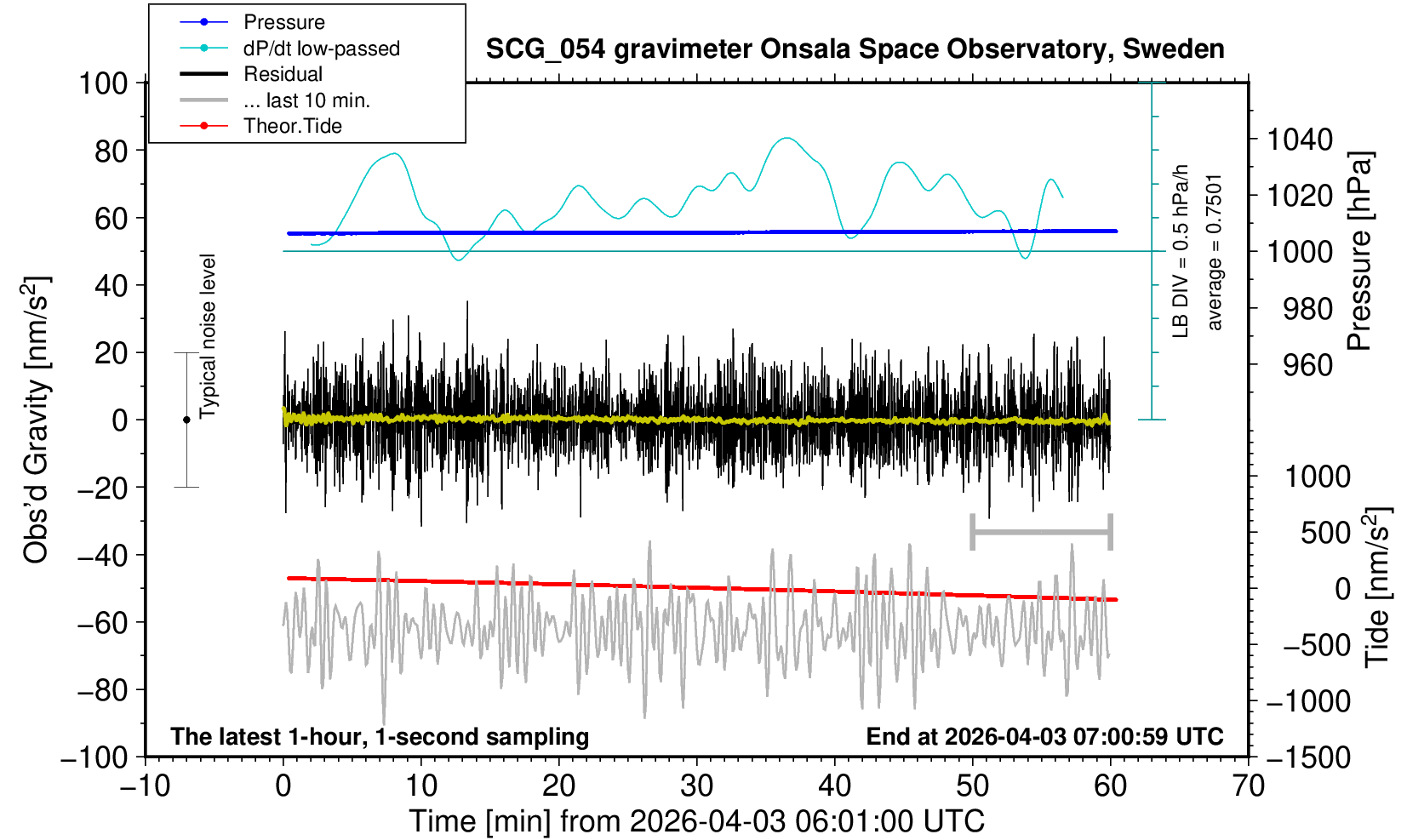 Pressure
dP/dt low-passed
Residual
... last 10 min.
Theor.Tide

SCG_054 gravimeter Onsala Space Observatory, Sweden

100
80
60
40
20
0
−20
−40
−60
−80
−100

Obs'd Gravity [nm/s$^2$]

Typical noise level

LB DIV = 0.5 hPa/h
average = 0.7501

1040
1020
1000
980
960

Pressure [hPa]

1000
500
0
−500
−1000
−1500

Tide [nm/s$^2$]

The latest 1-hour, 1-second sampling

End at 2026-04-03 07:00:59 UTC

−10
0
10
20
30
40
50
60
70

Time [min] from 2026-04-03 06:01:00 UTC